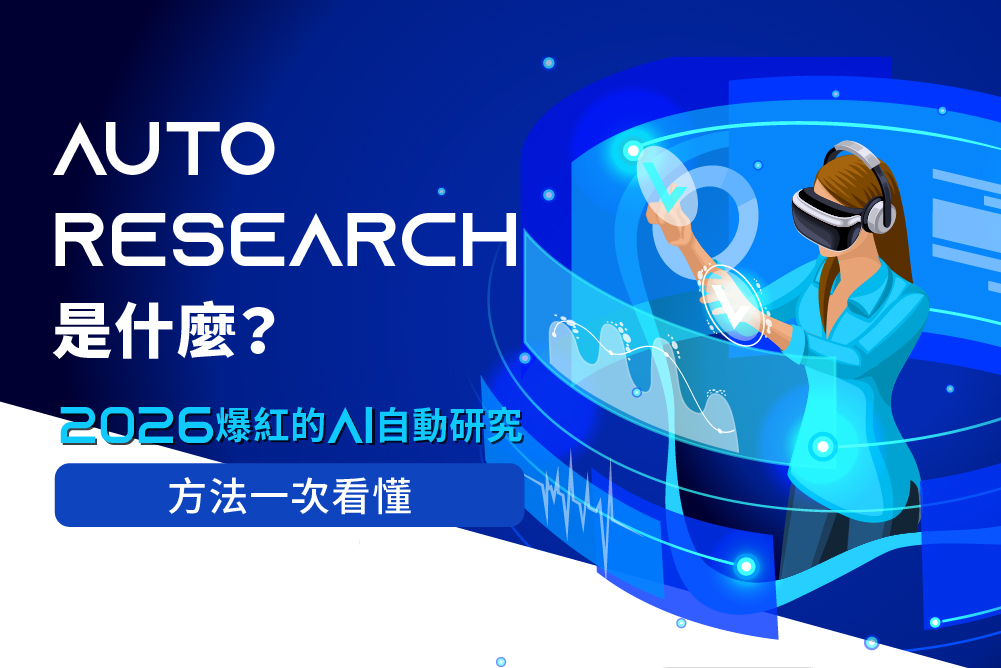 AUTO RESEARCH
是什麼？

2026爆紅的AI自動研究

方法一次看懂